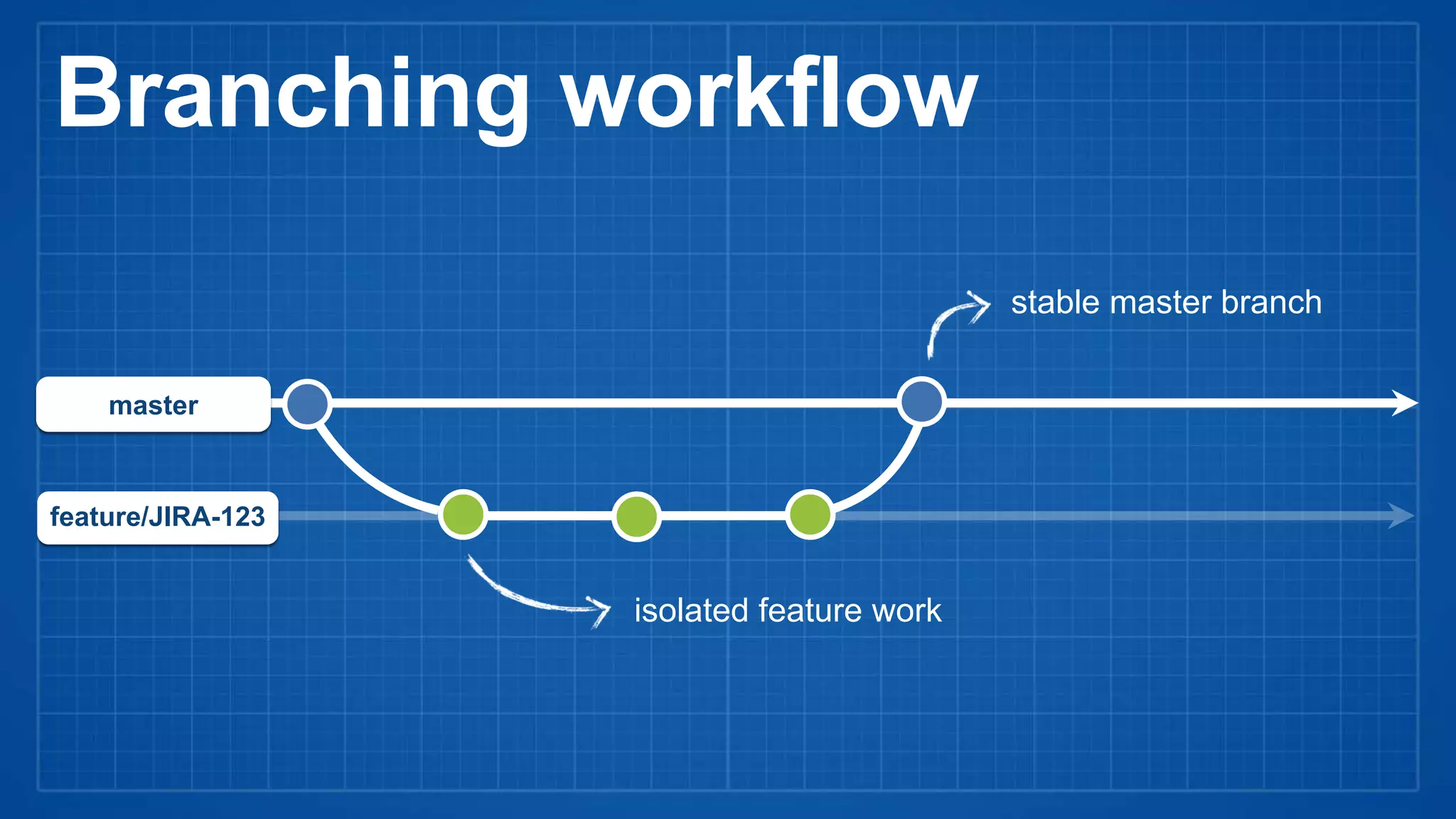 Branching workflow

stable master branch

master

feature/JIRA-123

isolated feature work